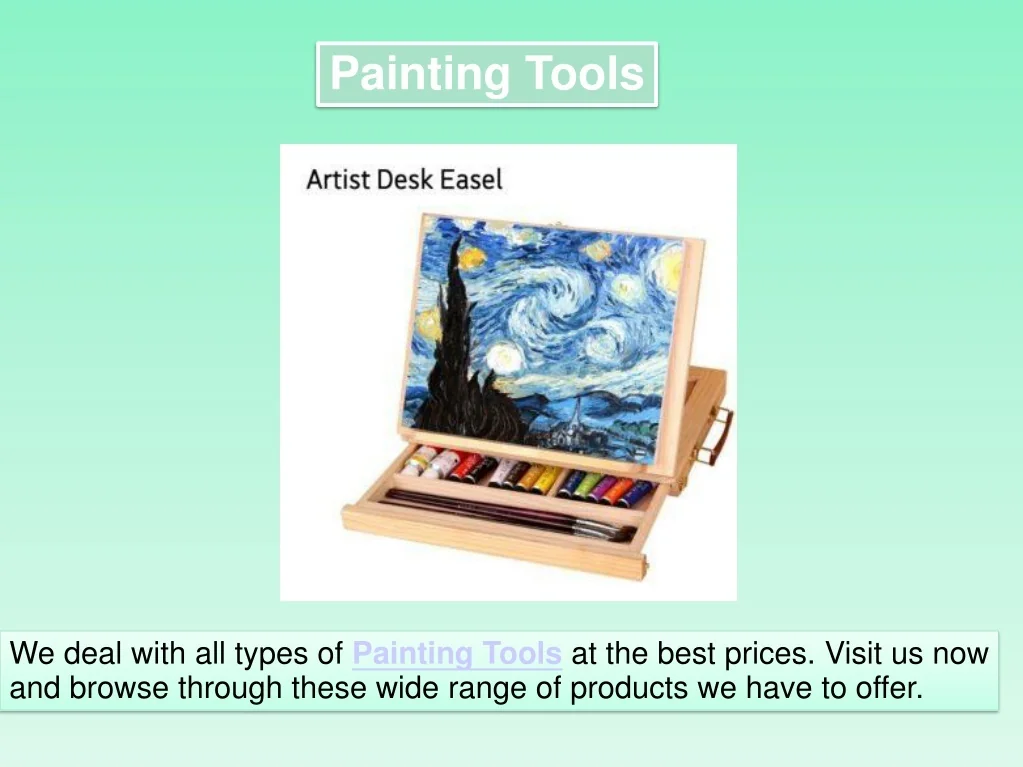 Painting Tools

Artist Desk Easel

We deal with all types of Painting Tools at the best prices. Visit us now and browse through these wide range of products we have to offer.